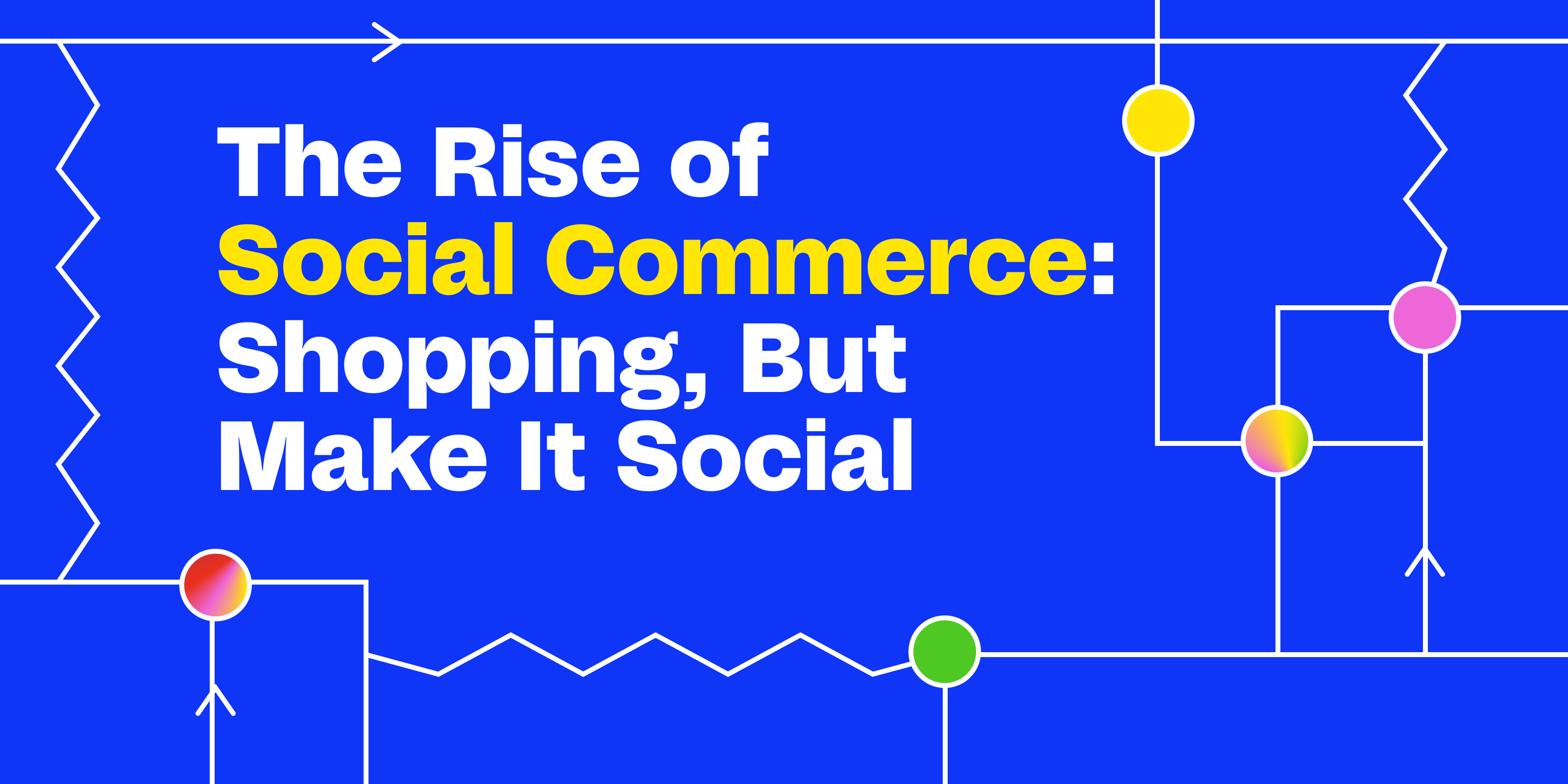 The Rise of Social Commerce: Shopping, But Make It Social